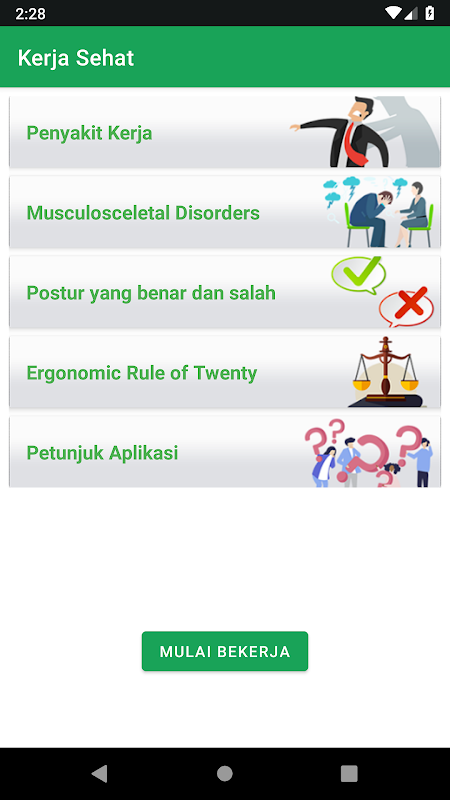 2:28

Kerja Sehat

Penyakit Kerja

Musculosceletal Disorders

Postur yang benar dan salah

Ergonomic Rule of Twenty

Petunjuk Aplikasi

MULAI BEKERJA